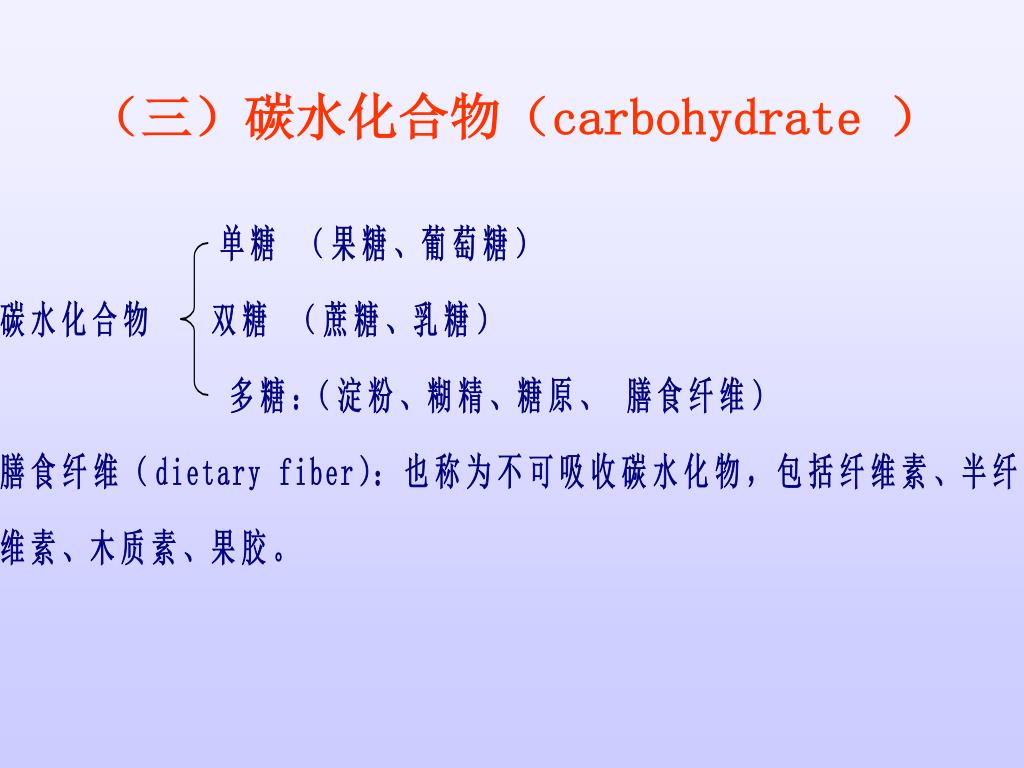 （三）碳水化合物（carbohydrate ）

碳水化合物

单糖 （果糖、葡萄糖）

双糖 （蔗糖、乳糖）

多糖：（淀粉、糊精、糖原、 膳食纤维）

膳食纤维（dietary fiber）：也称为不可吸收碳水化物，包括纤维素、半纤维素、木质素、果胶。